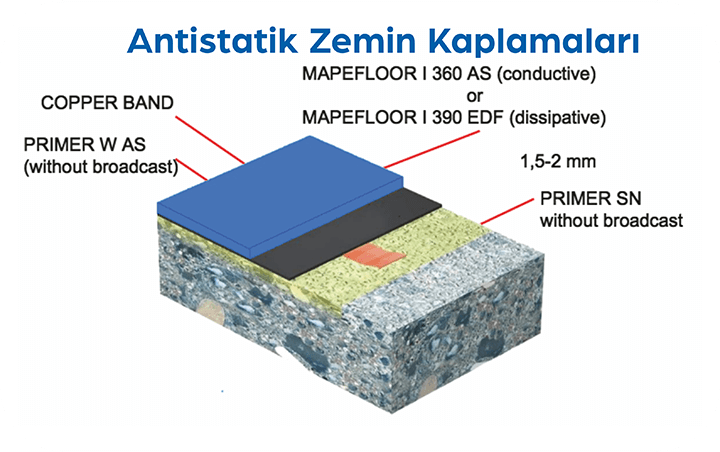 Antistatik Zemin Kaplamaları

MAPEFLOOR I 360 AS (conductive)
or
MAPEFLOOR I 390 EDF (dissipative)

COPPER BAND

PRIMER W AS
(without broadcast)

1,5-2 mm

PRIMER SN
without broadcast